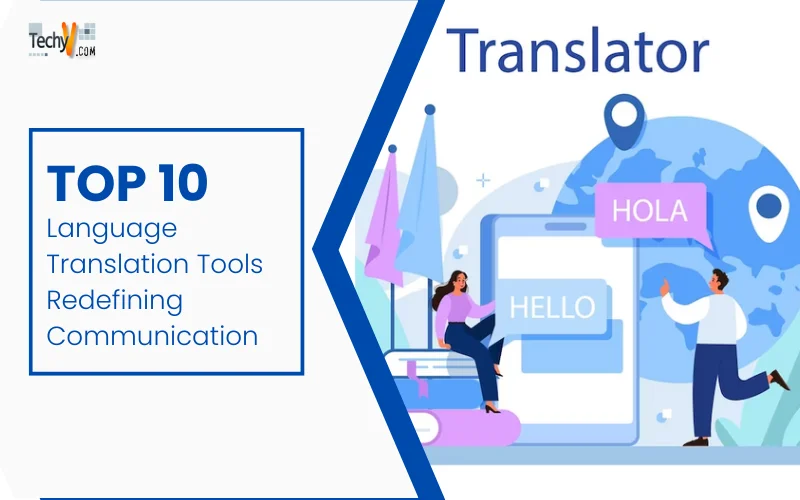 TechyV.COM

TOP 10
Language Translation Tools Redefining Communication

Translator

HOLA

HELLO